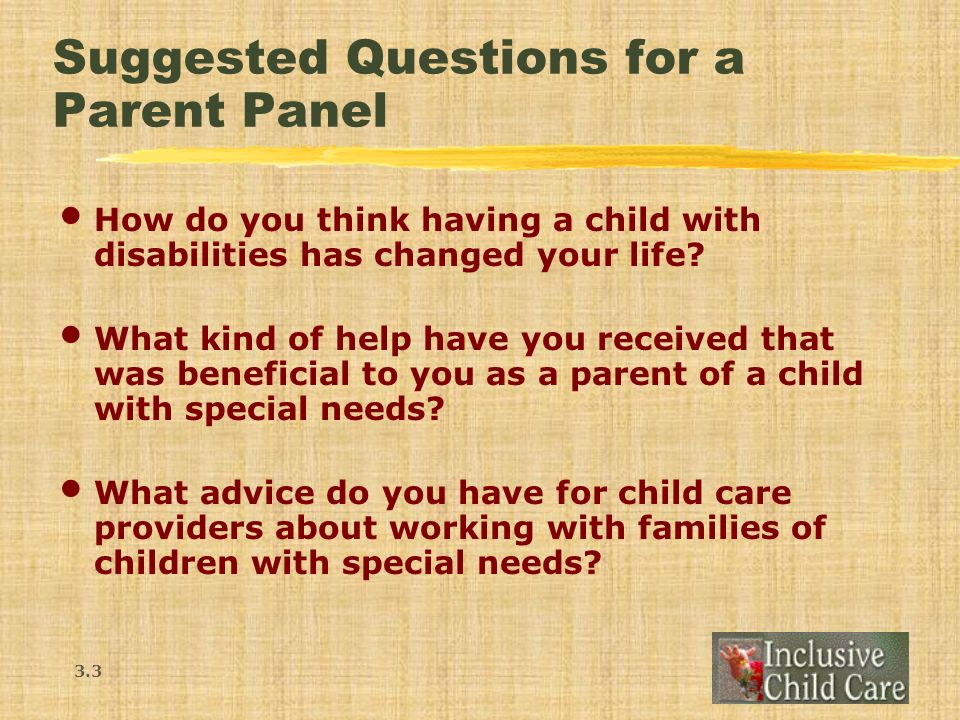 Suggested Questions for a Parent Panel

• How do you think having a child with disabilities has changed your life?

• What kind of help have you received that was beneficial to you as a parent of a child with special needs?

• What advice do you have for child care providers about working with families of children with special needs?

3.3

Inclusive Child Care